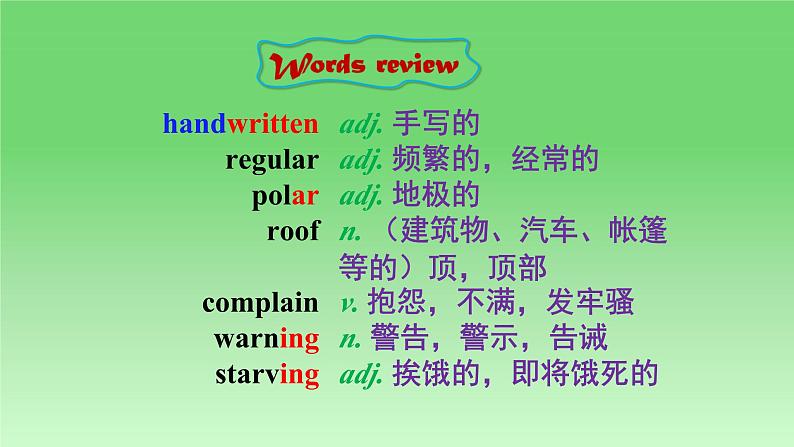 Words review

handwritten adj. 手写的
regular adj. 频繁的，经常的
polar adj. 地极的
roof n. （建筑物、汽车、帐篷等的）顶，顶部
complain v. 抱怨，不满，发牢骚
warning n. 警告，警示，告诫
starving adj. 挨饿的，即将饿死的